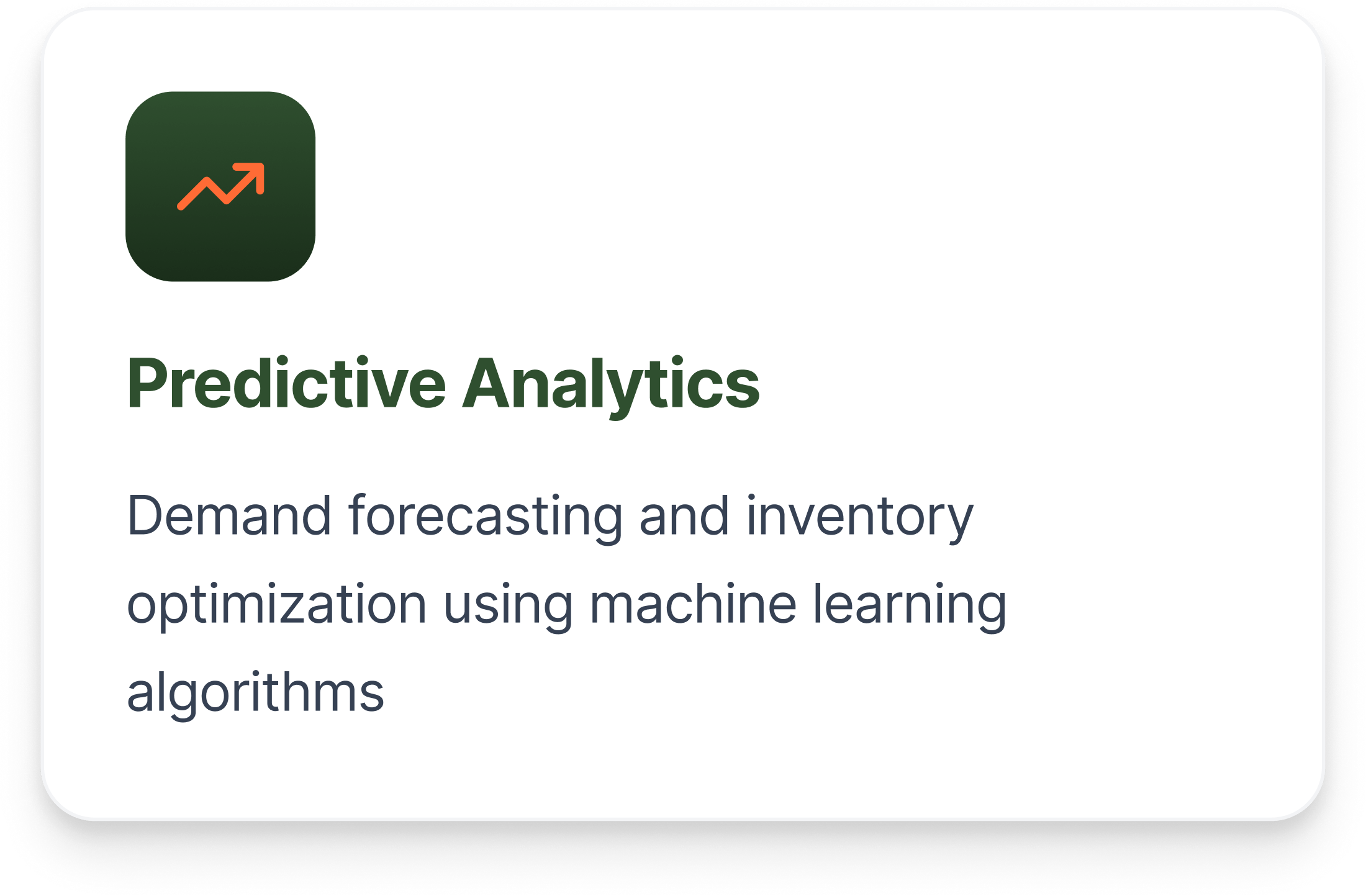 Predictive Analytics

Demand forecasting and inventory optimization using machine learning algorithms